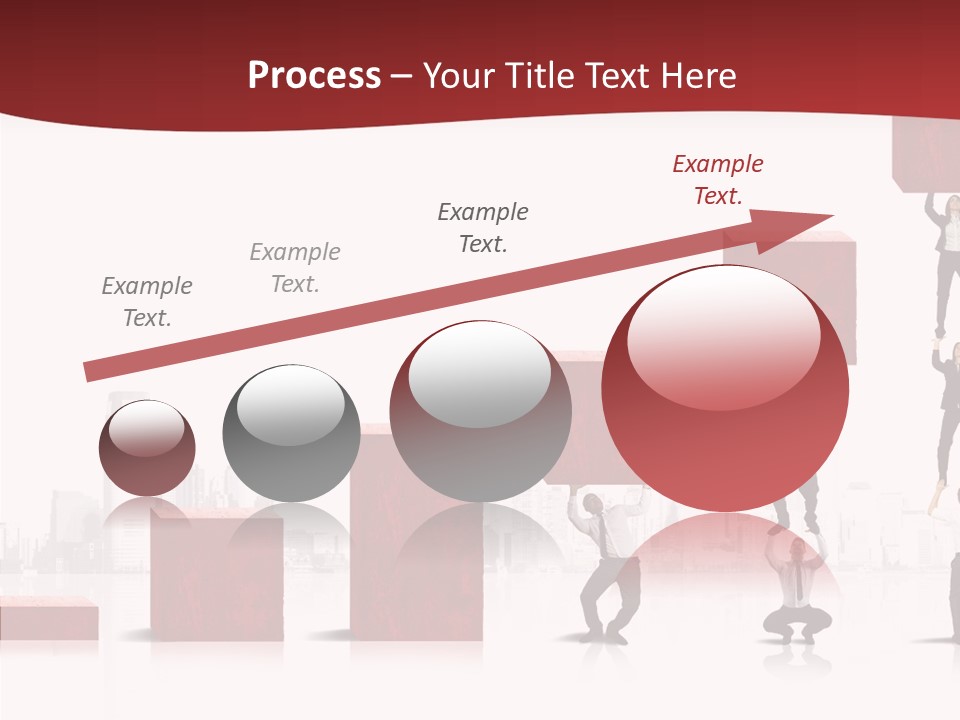 Process – Your Title Text Here

Example Text.

Example Text.

Example Text.

Example Text.